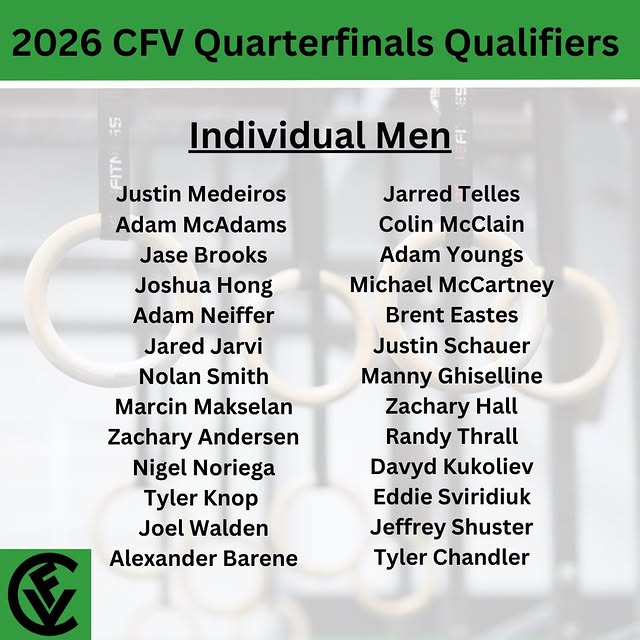 2026 CFV Quarterfinals Qualifiers

Individual Men

Justin Medeiros
Adam McAdams
Jase Brooks
Joshua Hong
Adam Neiffer
Jared Jarvi
Nolan Smith
Marcin Makselan
Zachary Andersen
Nigel Noriega
Tyler Knop
Joel Walden
Alexander Barene

Jarred Telles
Colin McClain
Adam Youngs
Michael McCartney
Brent Eastes
Justin Schauer
Manny Ghiselline
Zachary Hall
Randy Thrall
Davyd Kukoliev
Eddie Sviridiuk
Jeffrey Shuster
Tyler Chandler

CFV